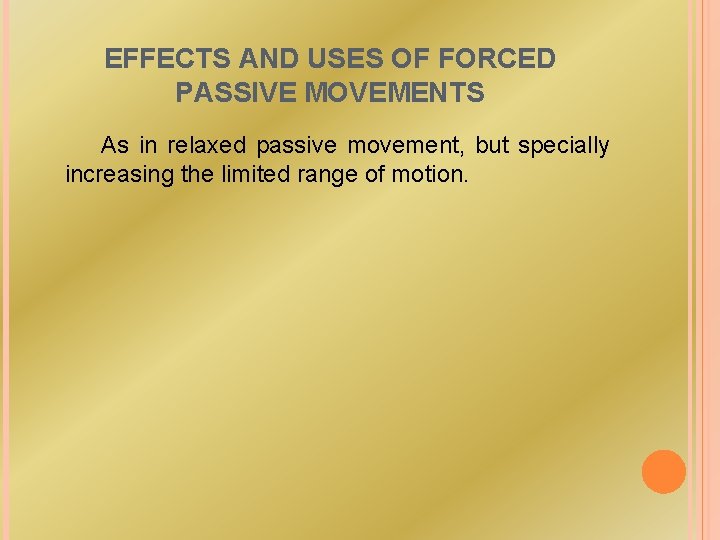 EFFECTS AND USES OF FORCED PASSIVE MOVEMENTS

As in relaxed passive movement, but specially increasing the limited range of motion.